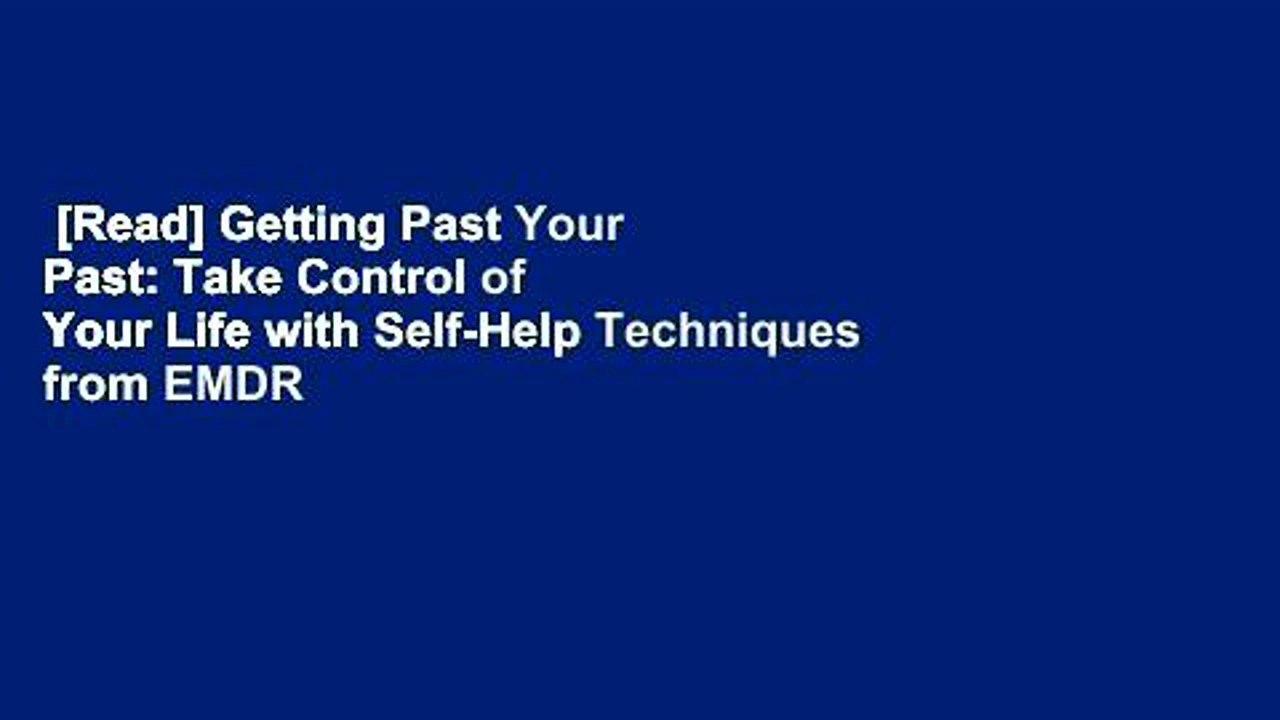 [Read] Getting Past Your Past: Take Control of Your Life with Self-Help Techniques from EMDR